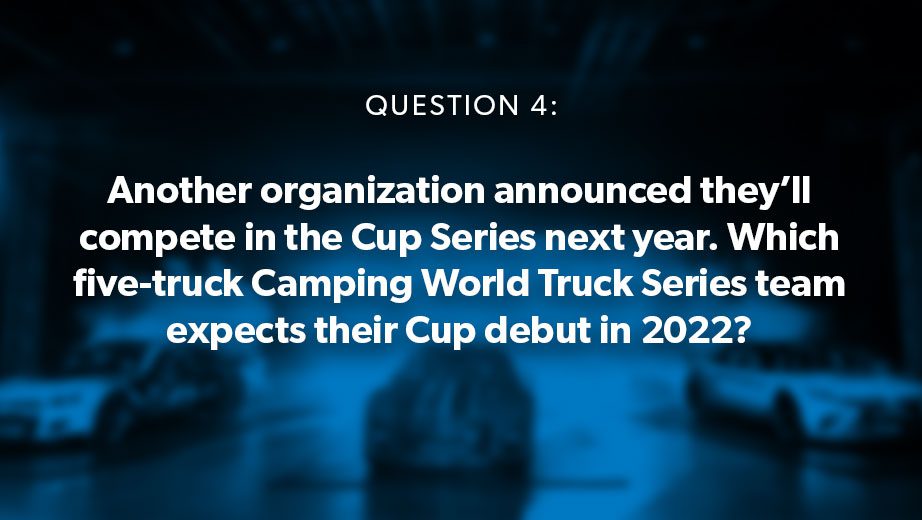 QUESTION 4:

Another organization announced they'll compete in the Cup Series next year. Which five-truck Camping World Truck Series team expects their Cup debut in 2022?